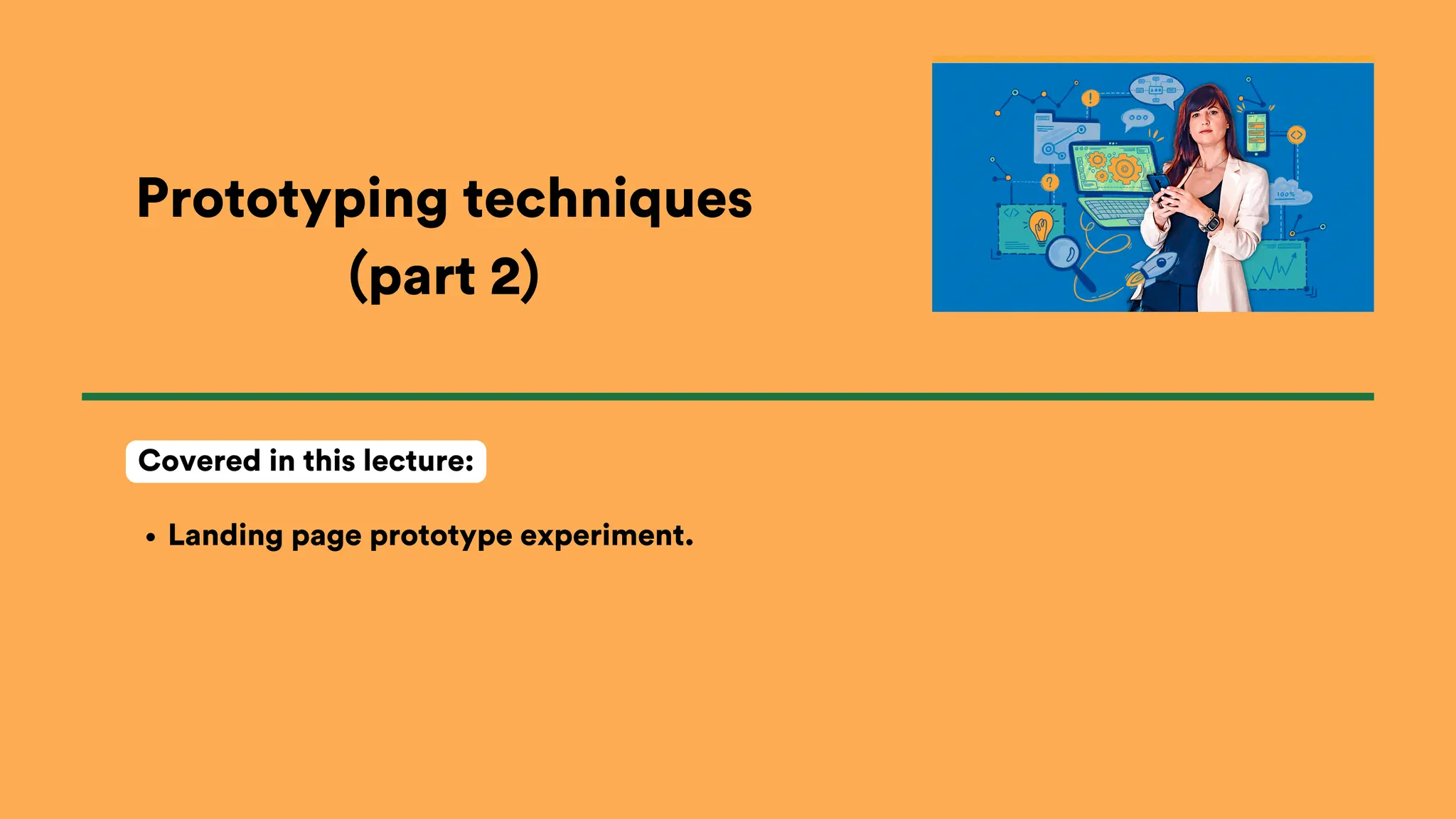 Prototyping techniques (part 2)

100%

Covered in this lecture:

• Landing page prototype experiment.